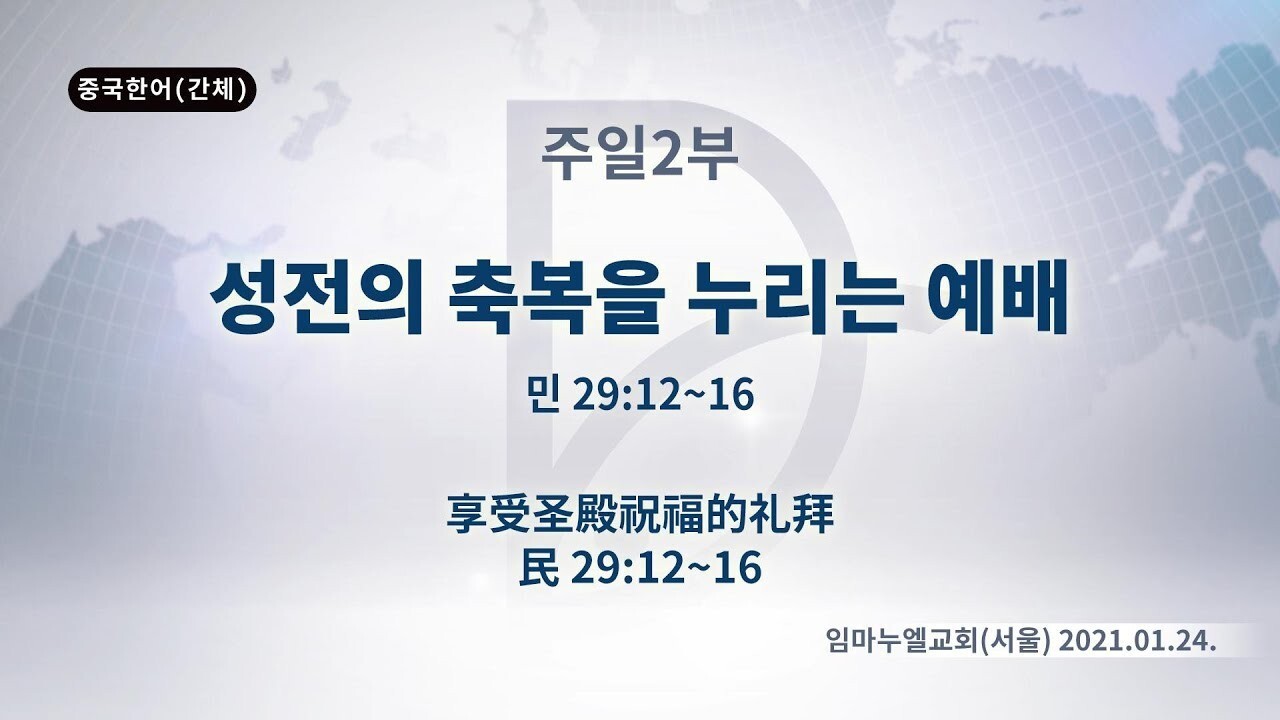 중국한어(간체)

주일2부

성전의 축복을 누리는 예배

민 29:12~16

享受圣殿祝福的礼拜
民 29:12~16

임마누엘교회(서울) 2021.01.24.